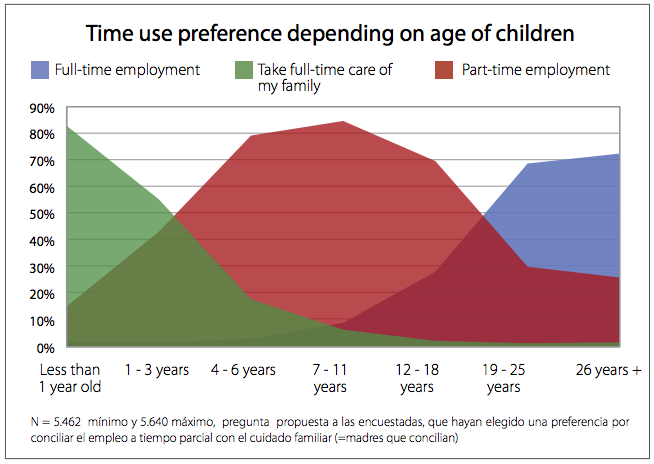 Time use preference depending on age of children

Full-time employment
Take full-time care of my family
Part-time employment

90%
80%
70%
60%
50%
40%
30%
20%
10%
0%

Less than 1 year old
1 - 3 years
4 - 6 years
7 - 11 years
12 - 18 years
19 - 25 years
26 years +

N = 5.462 mínimo y 5.640 máximo, pregunta propuesta a las encuestadas, que hayan elegido una preferencia por conciliar el empleo a tiempo parcial con el cuidado familiar (=madres que concilian)